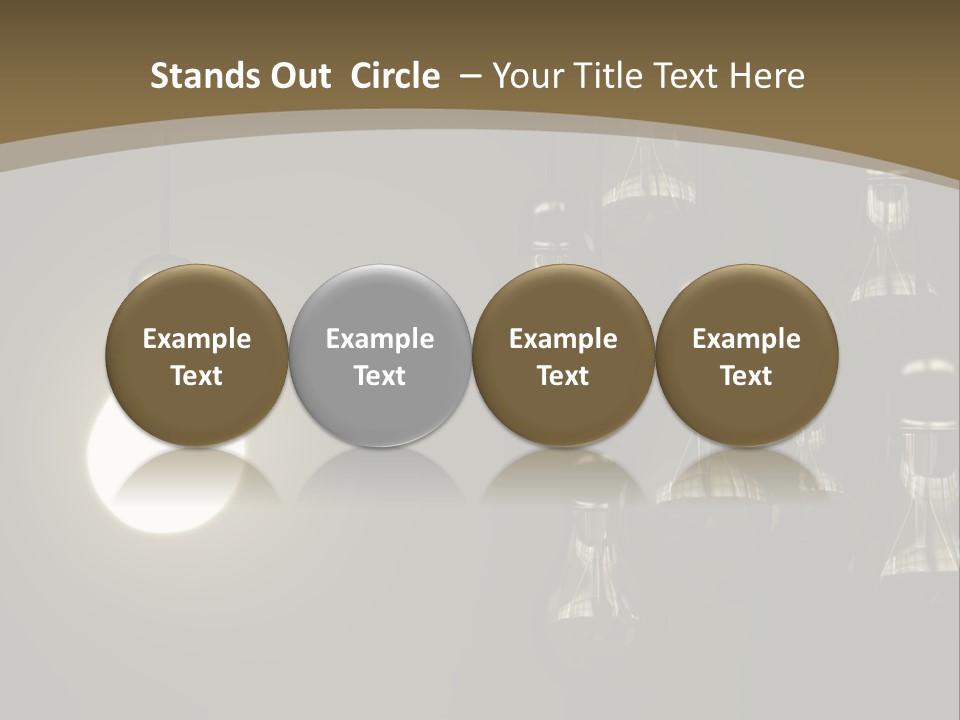 Stands Out Circle – Your Title Text Here

Example Text

Example Text

Example Text

Example Text